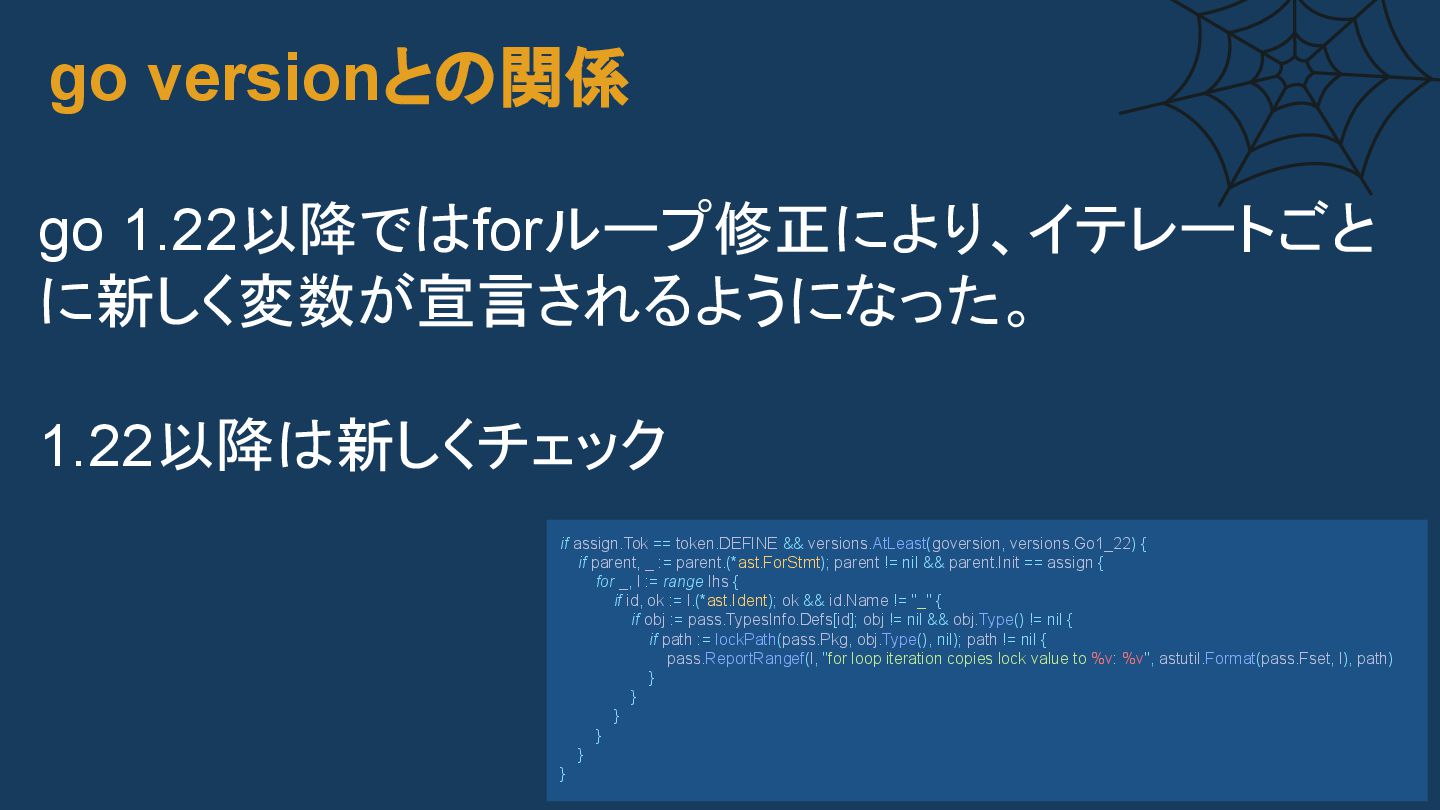 go versionとの関係

go 1.22以降ではforループ修正により、イテレートごとに新しく変数が宣言されるようになった。

1.22以降は新しくチェック

if assign.Tok == token.DEFINE && versions.AtLeast(goversion, versions.Go1_22) {
    if parent, _ := parent.(*ast.ForStmt); parent != nil && parent.Init == assign {
        for _, l := range lhs {
            if id, ok := l.(*ast.Ident); ok && id.Name != "_" {
                if obj := pass.TypesInfo.Defs[id]; obj != nil && obj.Type() != nil {
                    if path := lockPath(pass.Pkg, obj.Type(), nil); path != nil {
                        pass.ReportRangef(l, "for loop iteration copies lock value to %v: %v", astutil.Format(pass.Fset, l), path)
                    }
                }
            }
        }
    }
}